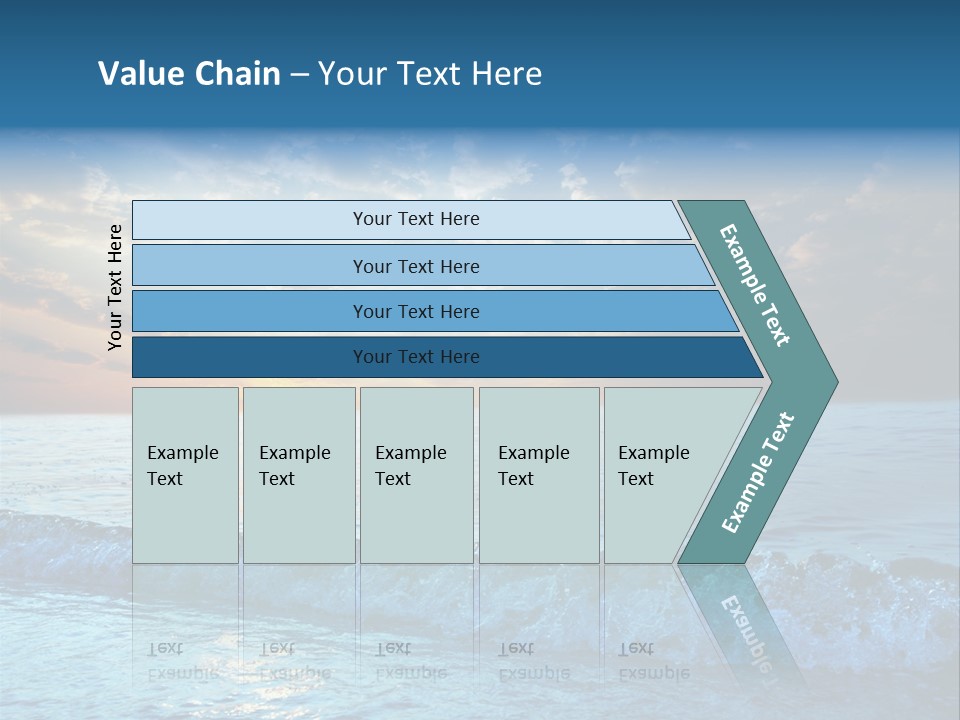 Value Chain – Your Text Here

Your Text Here

Your Text Here

Your Text Here

Your Text Here

Your Text Here

Example Text

Example Text

Example Text

Example Text

Example Text

Example Text

Example Text